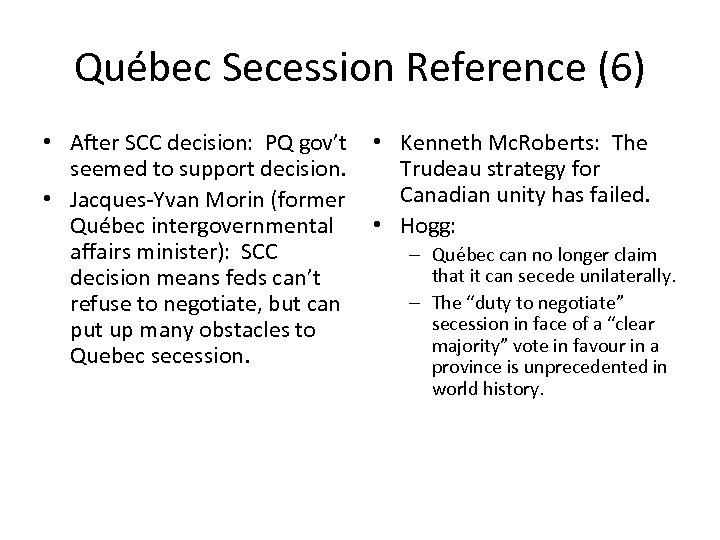 Québec Secession Reference (6)

• After SCC decision: PQ gov't seemed to support decision.
• Jacques-Yvan Morin (former Québec intergovernmental affairs minister): SCC decision means feds can't refuse to negotiate, but can put up many obstacles to Quebec secession.

• Kenneth McRoberts: The Trudeau strategy for Canadian unity has failed.
• Hogg:
– Québec can no longer claim that it can secede unilaterally.
– The "duty to negotiate" secession in face of a "clear majority" vote in favour in a province is unprecedented in world history.